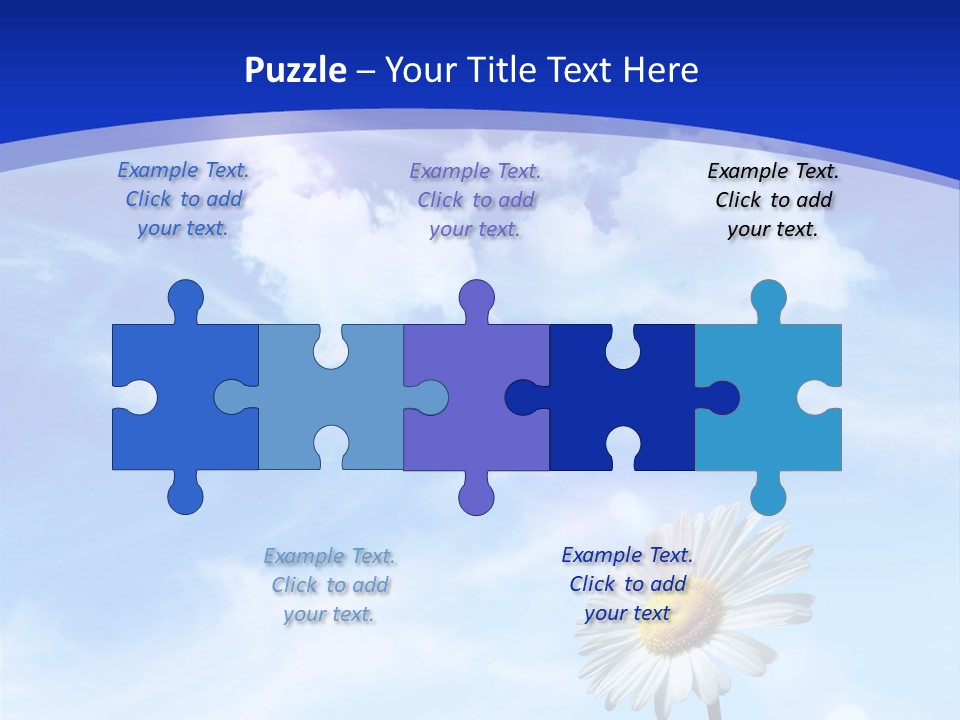 Puzzle – Your Title Text Here

Example Text. Click to add your text.

Example Text. Click to add your text.

Example Text. Click to add your text.

Example Text. Click to add your text.

Example Text. Click to add your text